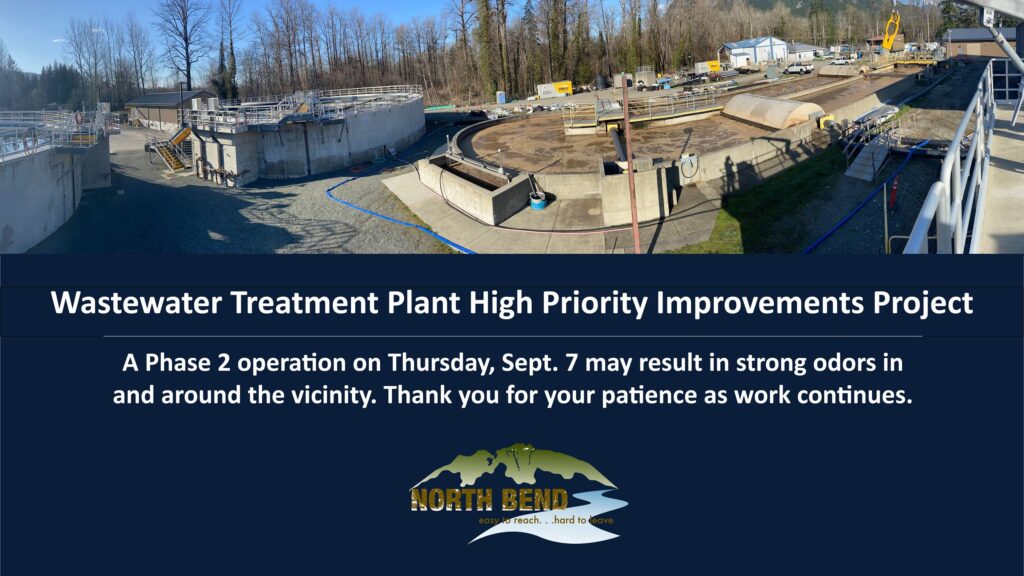 Wastewater Treatment Plant High Priority Improvements Project

A Phase 2 operation on Thursday, Sept. 7 may result in strong odors in and around the vicinity. Thank you for your patience as work continues.

NORTH BEND
easy to reach. . .hard to leave